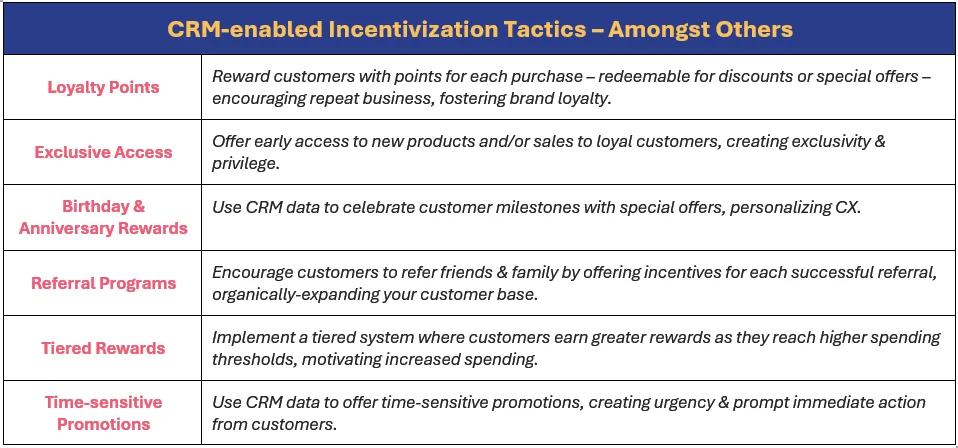 | CRM-enabled Incentivization Tactics – Amongst Others | |
|---|---|
| Loyalty Points | Reward customers with points for each purchase – redeemable for discounts or special offers – encouraging repeat business, fostering brand loyalty. |
| Exclusive Access | Offer early access to new products and/or sales to loyal customers, creating exclusivity & privilege. |
| Birthday & Anniversary Rewards | Use CRM data to celebrate customer milestones with special offers, personalizing CX. |
| Referral Programs | Encourage customers to refer friends & family by offering incentives for each successful referral, organically-expanding your customer base. |
| Tiered Rewards | Implement a tiered system where customers earn greater rewards as they reach higher spending thresholds, motivating increased spending. |
| Time-sensitive Promotions | Use CRM data to offer time-sensitive promotions, creating urgency & prompt immediate action from customers. |